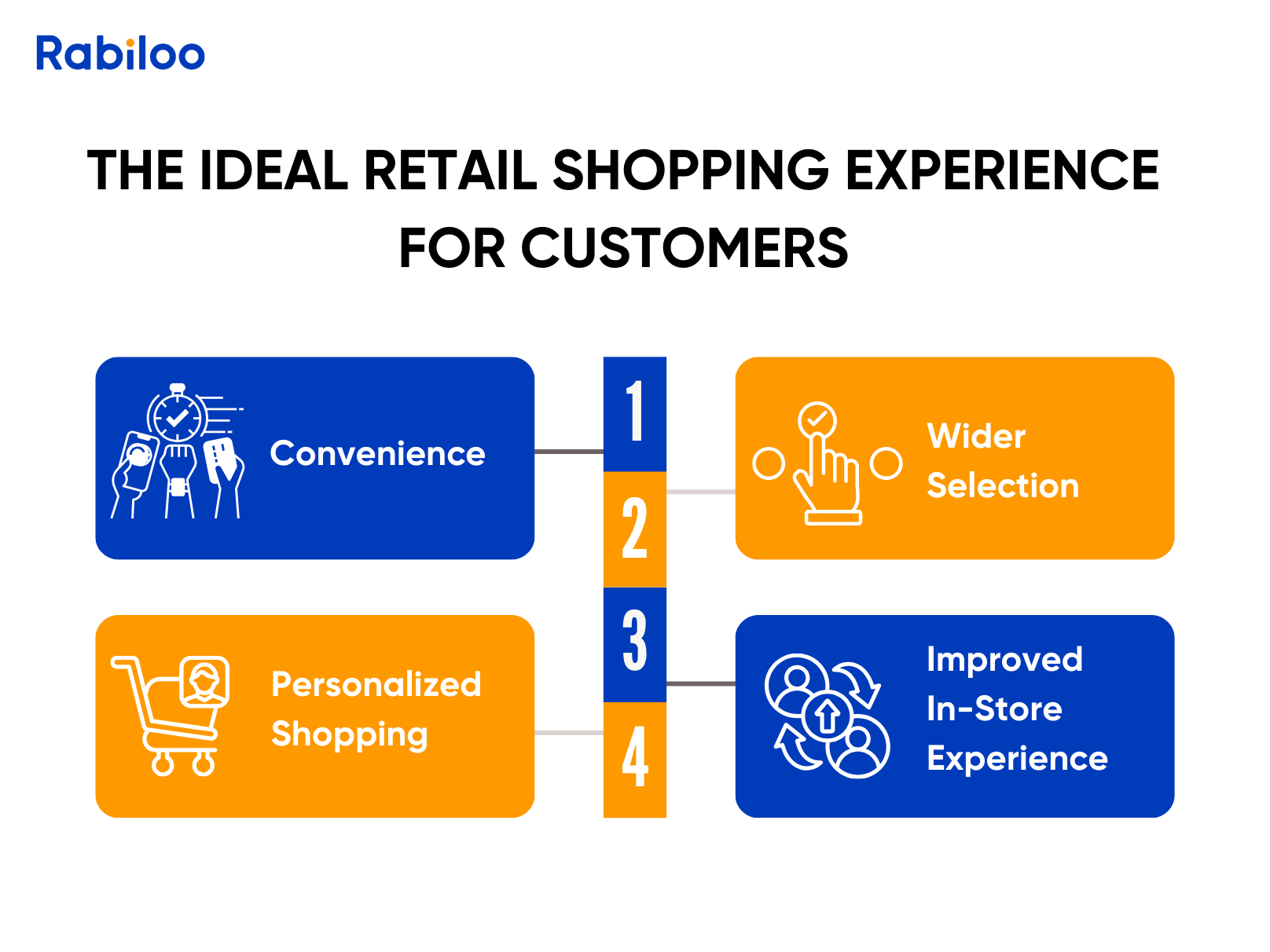 Rabiloo

THE IDEAL RETAIL SHOPPING EXPERIENCE FOR CUSTOMERS

1
Convenience

2
Wider Selection

3
Improved In-Store Experience

4
Personalized Shopping